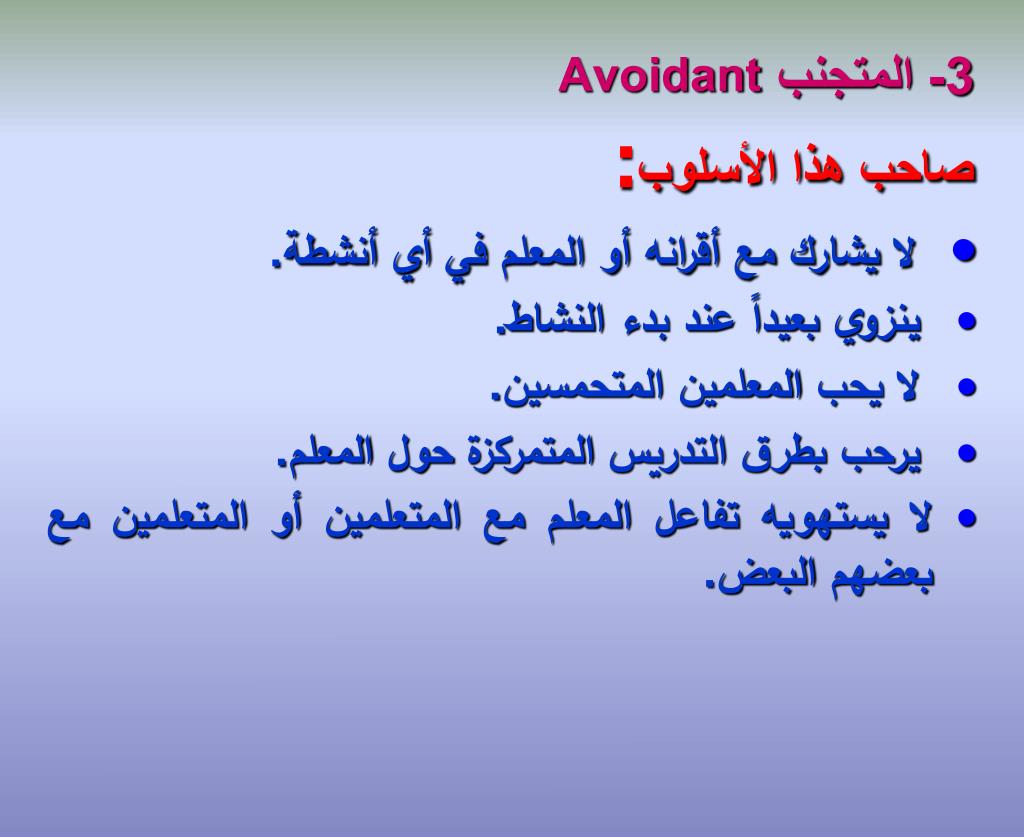 3- المتجنب Avoidant

صاحب هذا الأسلوب:

• لا يشارك مع أقرانه أو المعلم في أي أنشطة.
• ينزوي بعيداً عند بدء النشاط.
• لا يحب المعلمين المتحمسين.
• يرحب بطرق التدريس المتمركزة حول المعلم.
• لا يستهويه تفاعل المعلم مع المتعلمين أو المتعلمين مع بعضهم البعض.